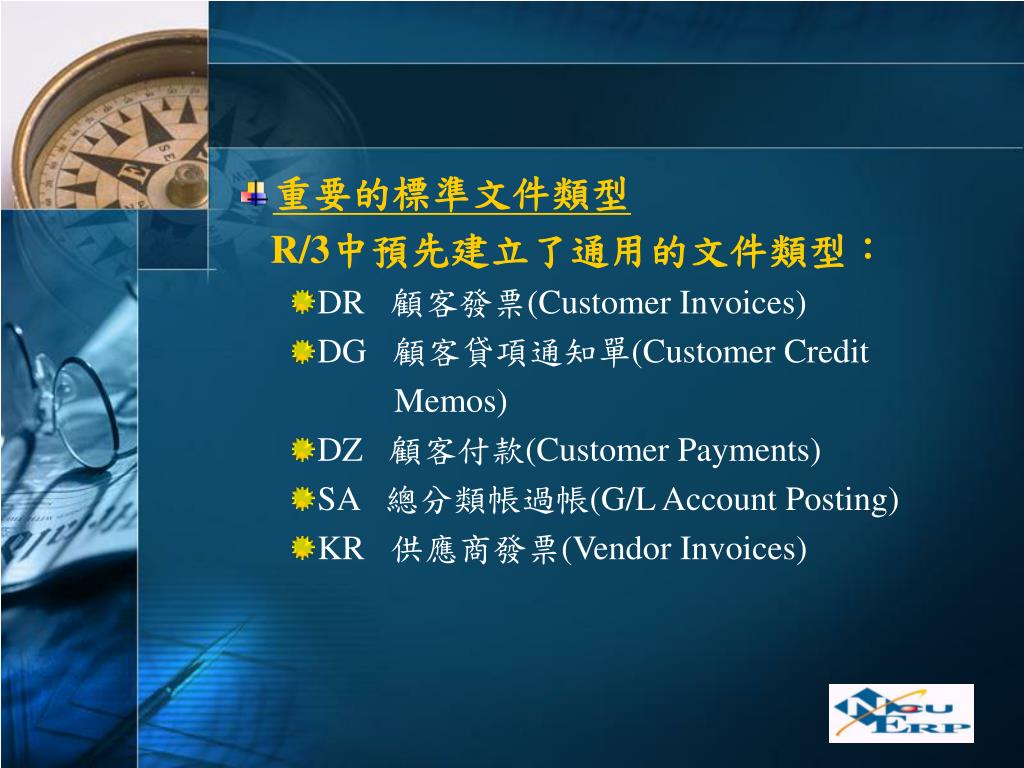 重要的標準文件類型

R/3中預先建立了通用的文件類型：

DR 顧客發票(Customer Invoices)

DG 顧客貸項通知單(Customer Credit Memos)

DZ 顧客付款(Customer Payments)

SA 總分類帳過帳(G/L Account Posting)

KR 供應商發票(Vendor Invoices)

NCU ERP